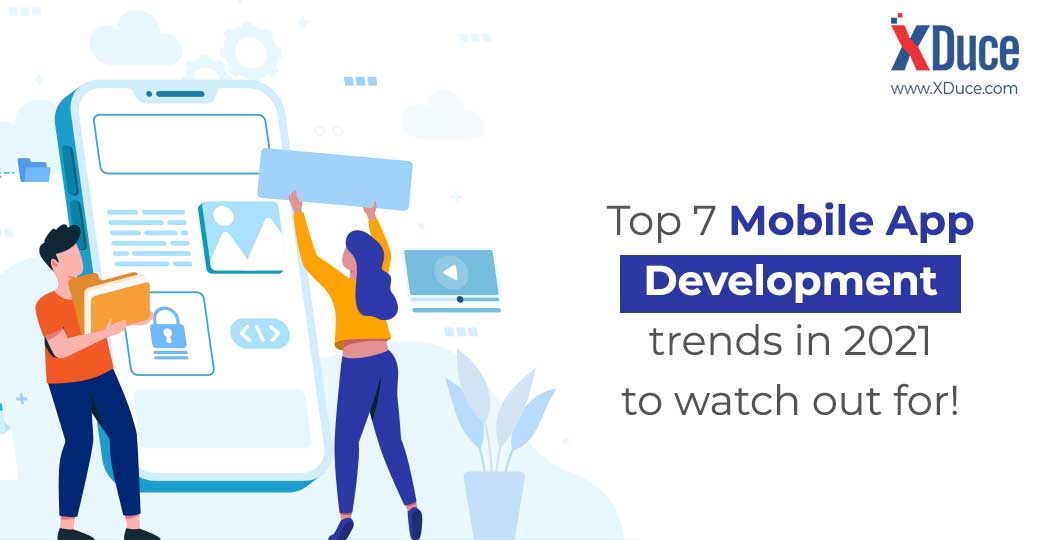 XDuce
www.XDuce.com

Top 7 Mobile App Development trends in 2021 to watch out for!